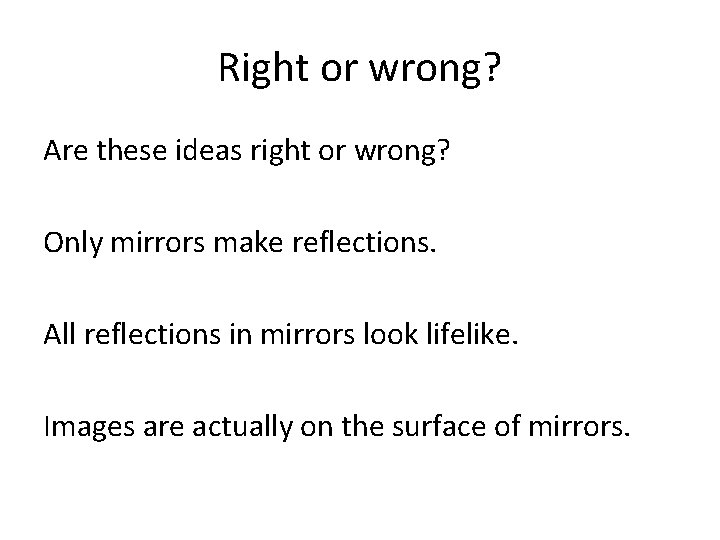 Right or wrong?

Are these ideas right or wrong?

Only mirrors make reflections.

All reflections in mirrors look lifelike.

Images are actually on the surface of mirrors.